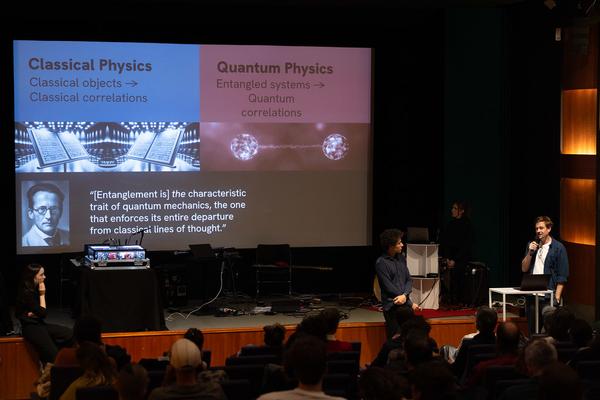 Classical Physics
Classical objects →
Classical correlations

Quantum Physics
Entangled systems →
Quantum
correlations

"[Entanglement is] the characteristic trait of quantum mechanics, the one that enforces its entire departure from classical lines of thought."